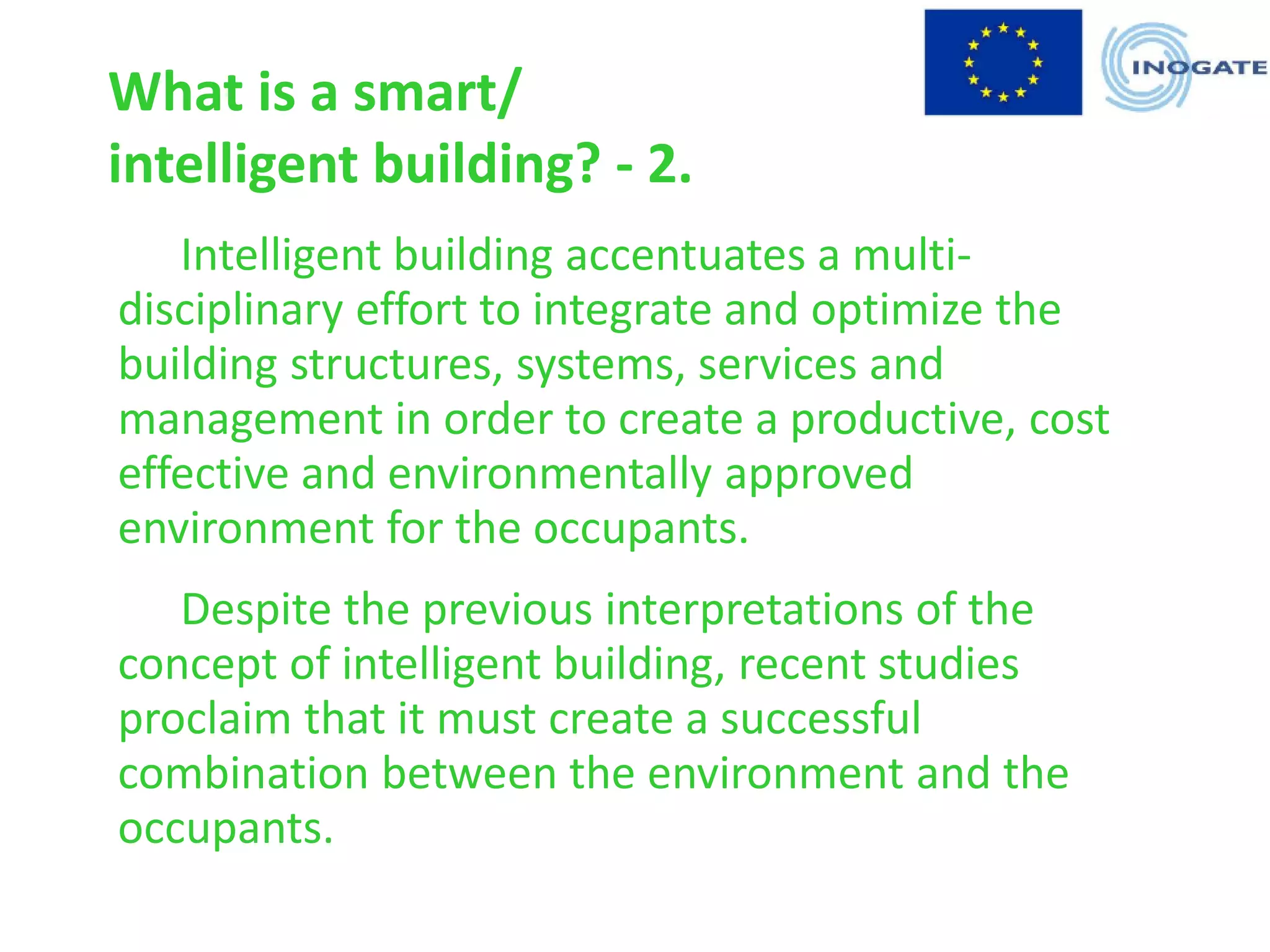 INOGATE

What is a smart/ intelligent building? - 2.

Intelligent building accentuates a multi-disciplinary effort to integrate and optimize the building structures, systems, services and management in order to create a productive, cost effective and environmentally approved environment for the occupants.

Despite the previous interpretations of the concept of intelligent building, recent studies proclaim that it must create a successful combination between the environment and the occupants.